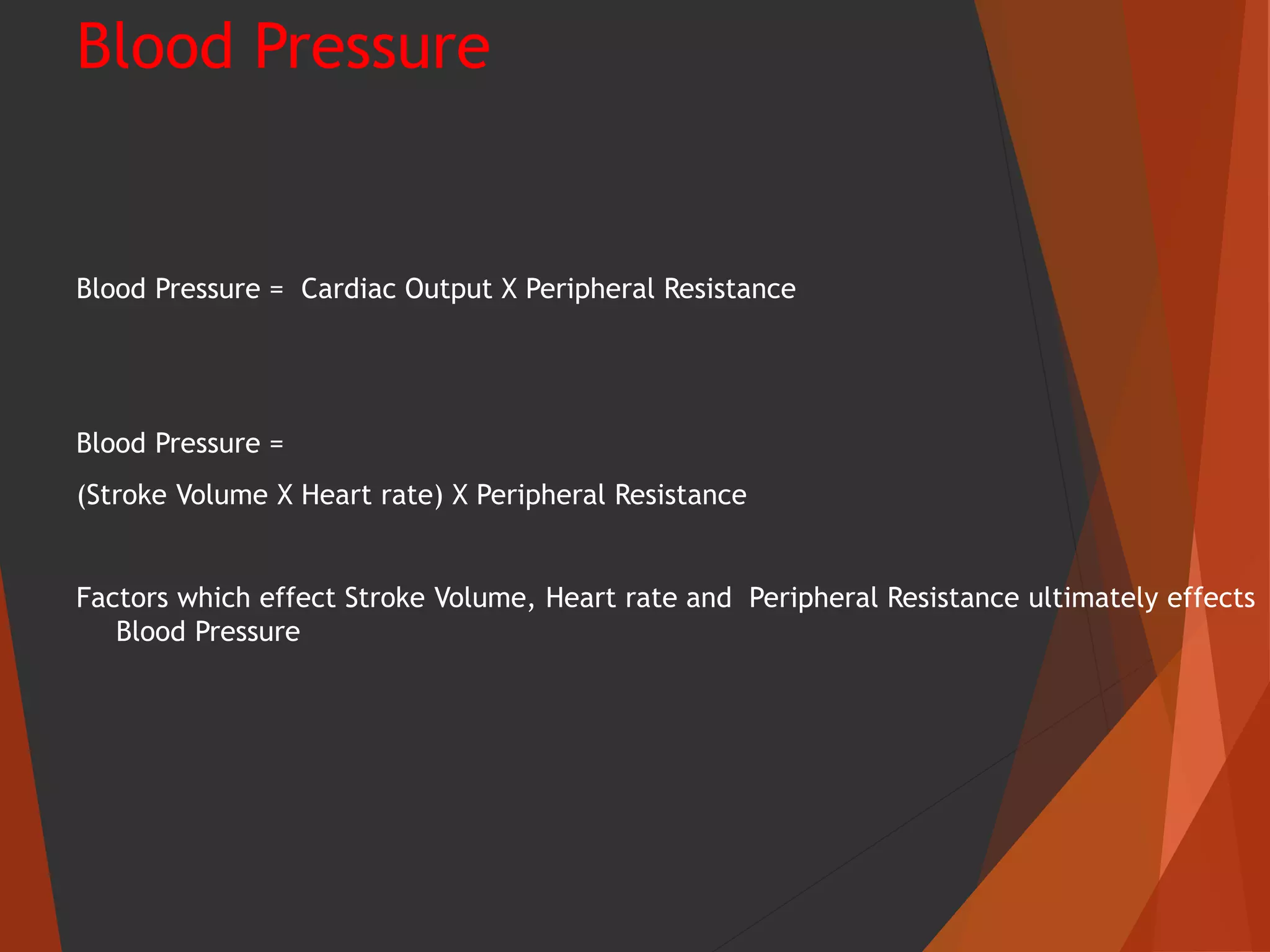 Blood Pressure

Blood Pressure = Cardiac Output X Peripheral Resistance

Blood Pressure =

(Stroke Volume X Heart rate) X Peripheral Resistance

Factors which effect Stroke Volume, Heart rate and Peripheral Resistance ultimately effects Blood Pressure